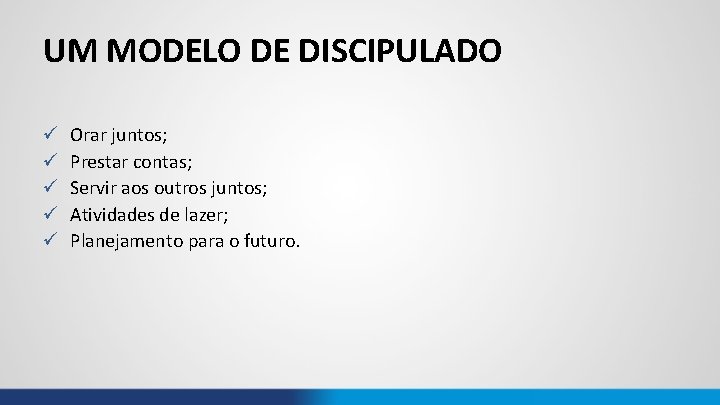 UM MODELO DE DISCIPULADO

✓ Orar juntos;
✓ Prestar contas;
✓ Servir aos outros juntos;
✓ Atividades de lazer;
✓ Planejamento para o futuro.